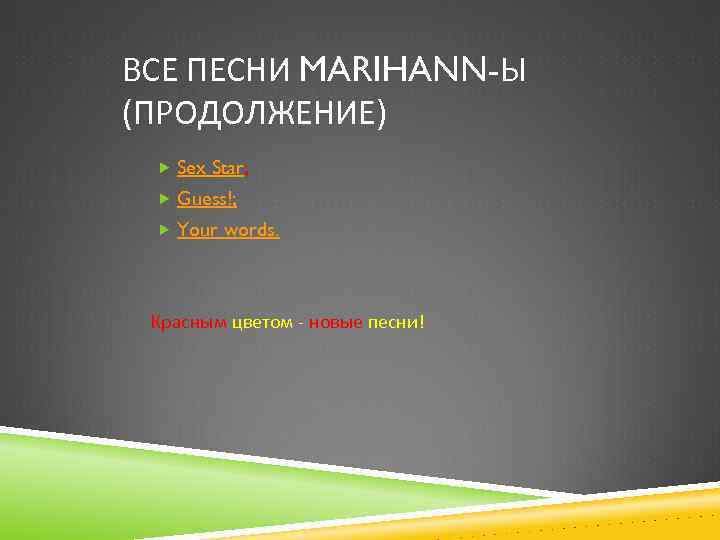 ВСЕ ПЕСНИ MARIHANN-Ы (ПРОДОЛЖЕНИЕ)

Sex Star;
Guess!;
Your words.

Красным цветом - новые песни!